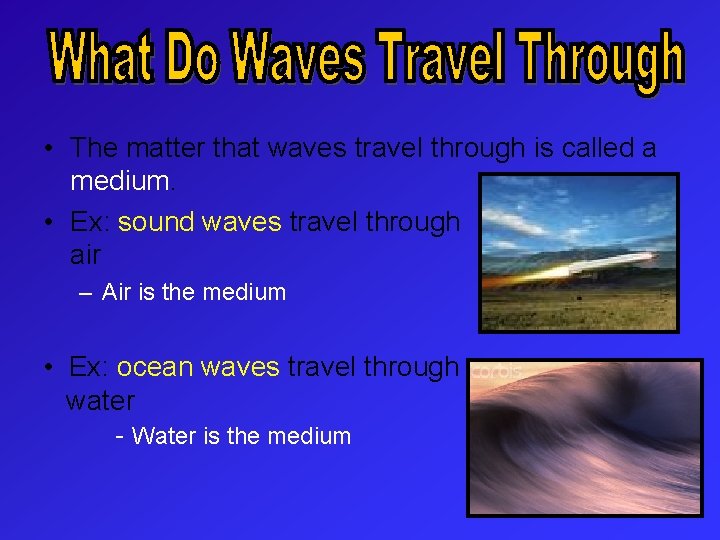 What Do Waves Travel Through

• The matter that waves travel through is called a medium.

• Ex: sound waves travel through air

– Air is the medium

• Ex: ocean waves travel through water

- Water is the medium

corbis